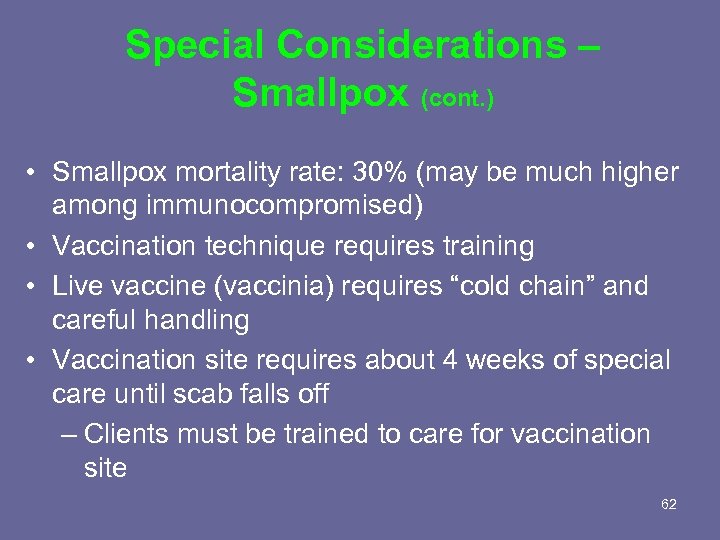 Special Considerations – Smallpox (cont.)

• Smallpox mortality rate: 30% (may be much higher among immunocompromised)
• Vaccination technique requires training
• Live vaccine (vaccinia) requires “cold chain” and careful handling
• Vaccination site requires about 4 weeks of special care until scab falls off
– Clients must be trained to care for vaccination site

62